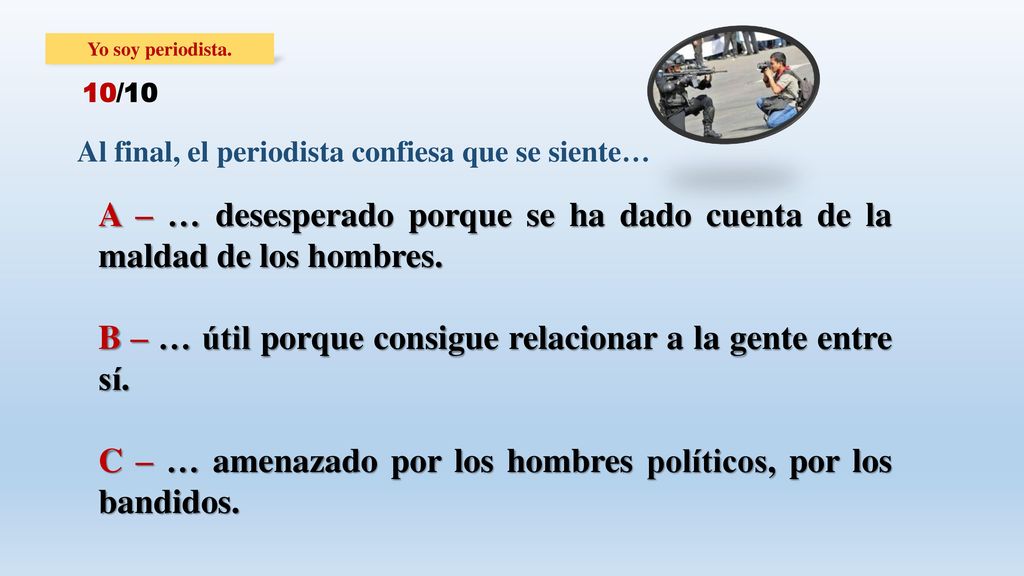 Yo soy periodista.

10/10

Al final, el periodista confiesa que se siente…

A – … desesperado porque se ha dado cuenta de la maldad de los hombres.

B – … útil porque consigue relacionar a la gente entre sí.

C – … amenazado por los hombres políticos, por los bandidos.